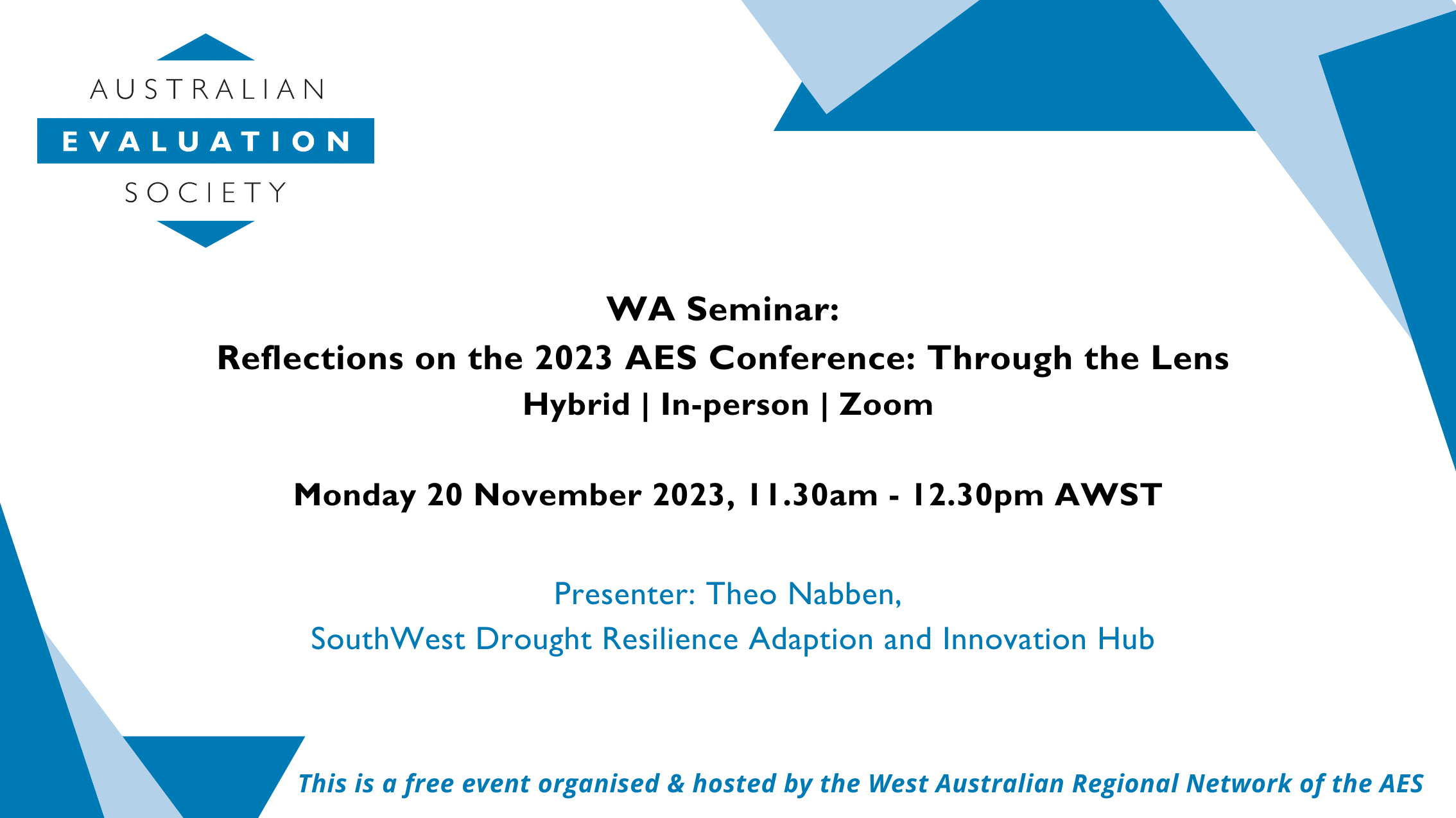 AUSTRALIAN
EVALUATION
SOCIETY

WA Seminar:
Reflections on the 2023 AES Conference: Through the Lens
Hybrid | In-person | Zoom

Monday 20 November 2023, 11.30am - 12.30pm AWST

Presenter: Theo Nabben,
SouthWest Drought Resilience Adaption and Innovation Hub

This is a free event organised & hosted by the West Australian Regional Network of the AES